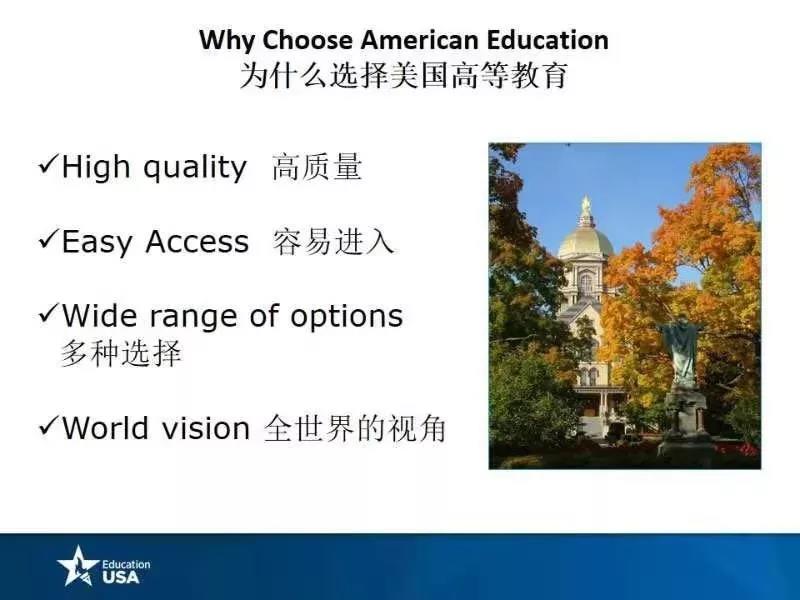 Why Choose American Education
为什么选择美国高等教育

✓High quality 高质量

✓Easy Access 容易进入

✓Wide range of options 多种选择

✓World vision 全世界的视角

Education USA